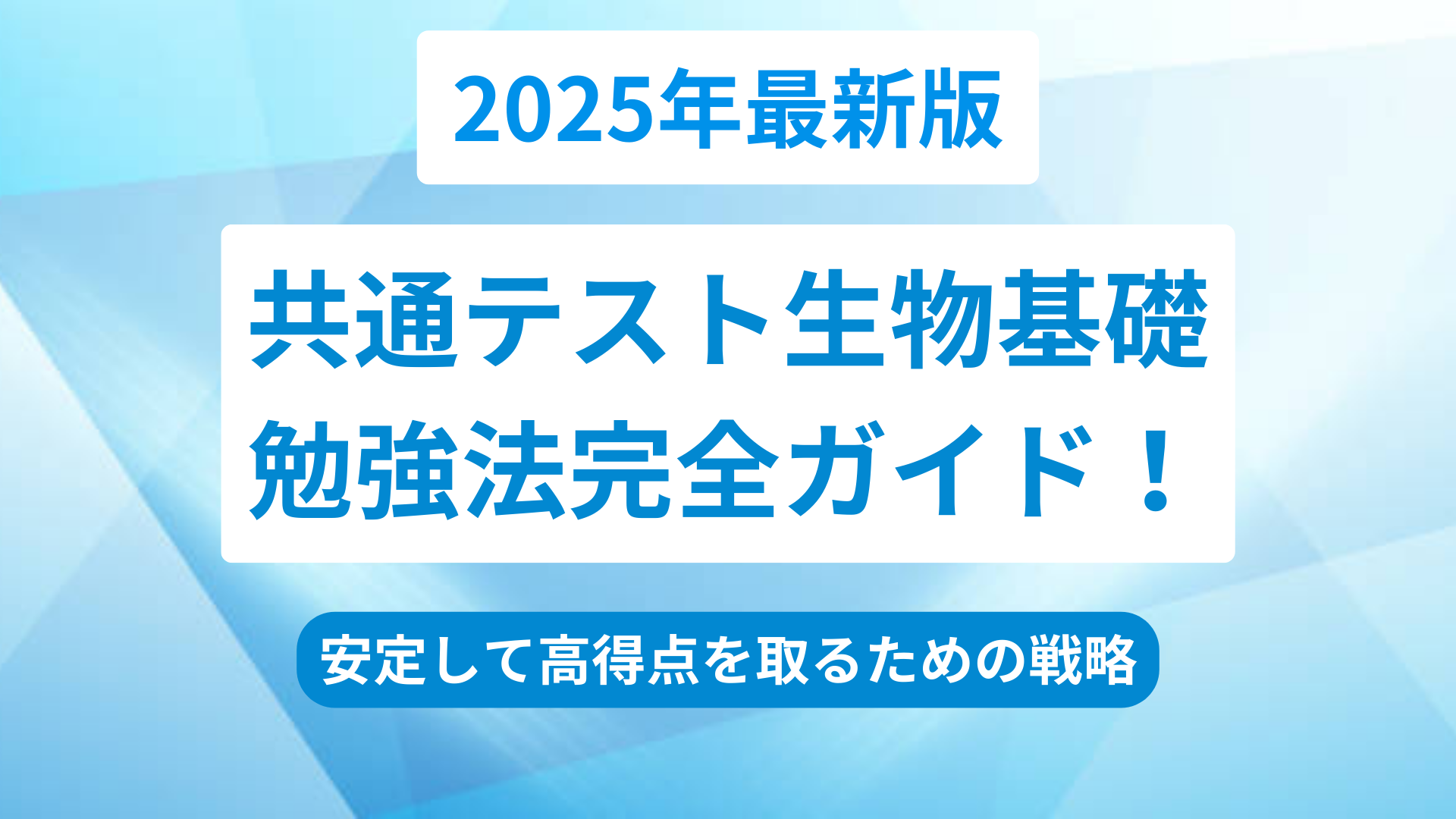 2025年最新版

共通テスト生物基礎
勉強法完全ガイド！

安定して高得点を取るための戦略